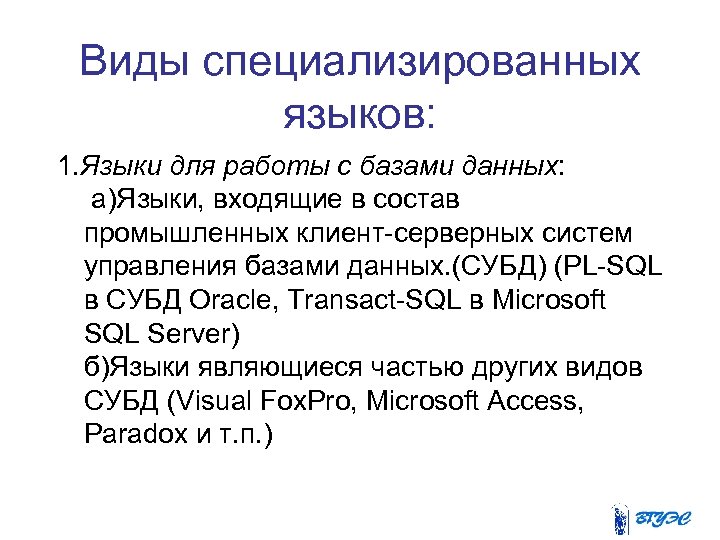 Виды специализированных языков:

1.Языки для работы с базами данных:
а)Языки, входящие в состав промышленных клиент-серверных систем управления базами данных.(СУБД) (PL-SQL в СУБД Oracle, Transact-SQL в Microsoft SQL Server)
б)Языки являющиеся частью других видов СУБД (Visual FoxPro, Microsoft Access, Paradox и т.п.)

ВГУЭС